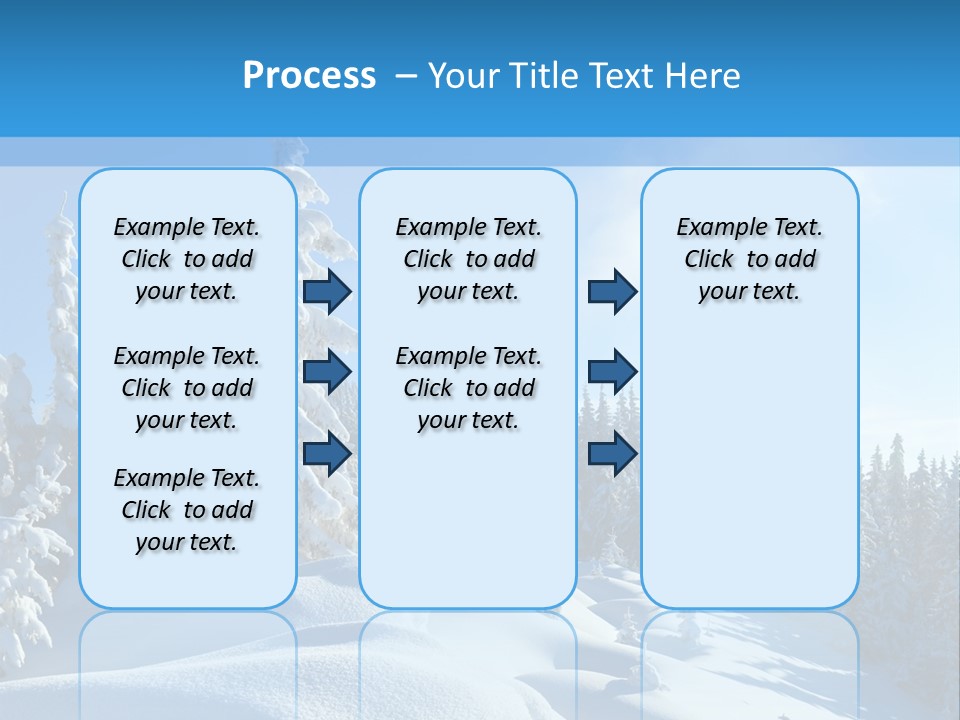 Process – Your Title Text Here

Example Text. Click to add your text.

Example Text. Click to add your text.

Example Text. Click to add your text.

Example Text. Click to add your text.

Example Text. Click to add your text.

Example Text. Click to add your text.